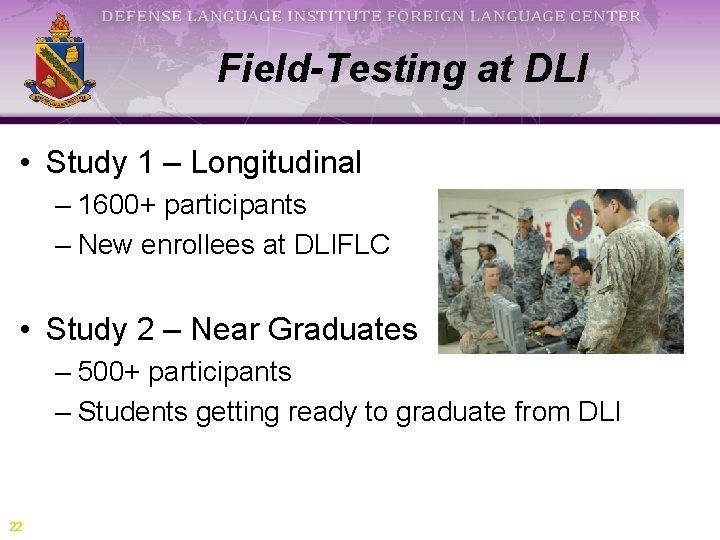 DEFENSE LANGUAGE INSTITUTE FOREIGN LANGUAGE CENTER

Field-Testing at DLI

• Study 1 – Longitudinal
– 1600+ participants
– New enrollees at DLIFLC

• Study 2 – Near Graduates
– 500+ participants
– Students getting ready to graduate from DLI

22